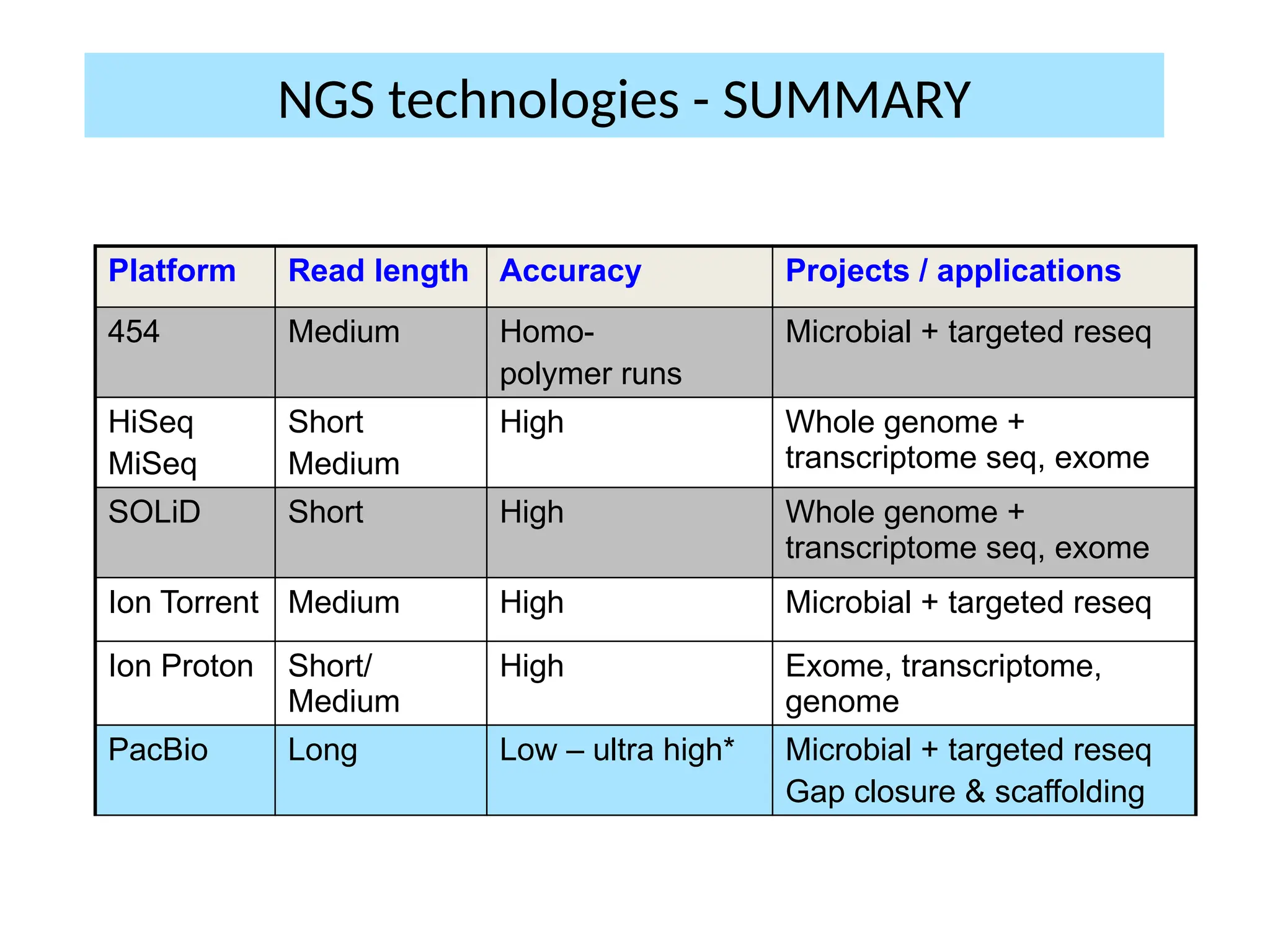 NGS technologies - SUMMARY

| Platform | Read length | Accuracy | Projects / applications |
|---|---|---|---|
| 454 | Medium | Homo-polymer runs | Microbial + targeted reseq |
| HiSeq MiSeq | Short Medium | High | Whole genome + transcriptome seq, exome |
| SOLiD | Short | High | Whole genome + transcriptome seq, exome |
| Ion Torrent | Medium | High | Microbial + targeted reseq |
| Ion Proton | Short/ Medium | High | Exome, transcriptome, genome |
| PacBio | Long | Low – ultra high* | Microbial + targeted reseq Gap closure & scaffolding |